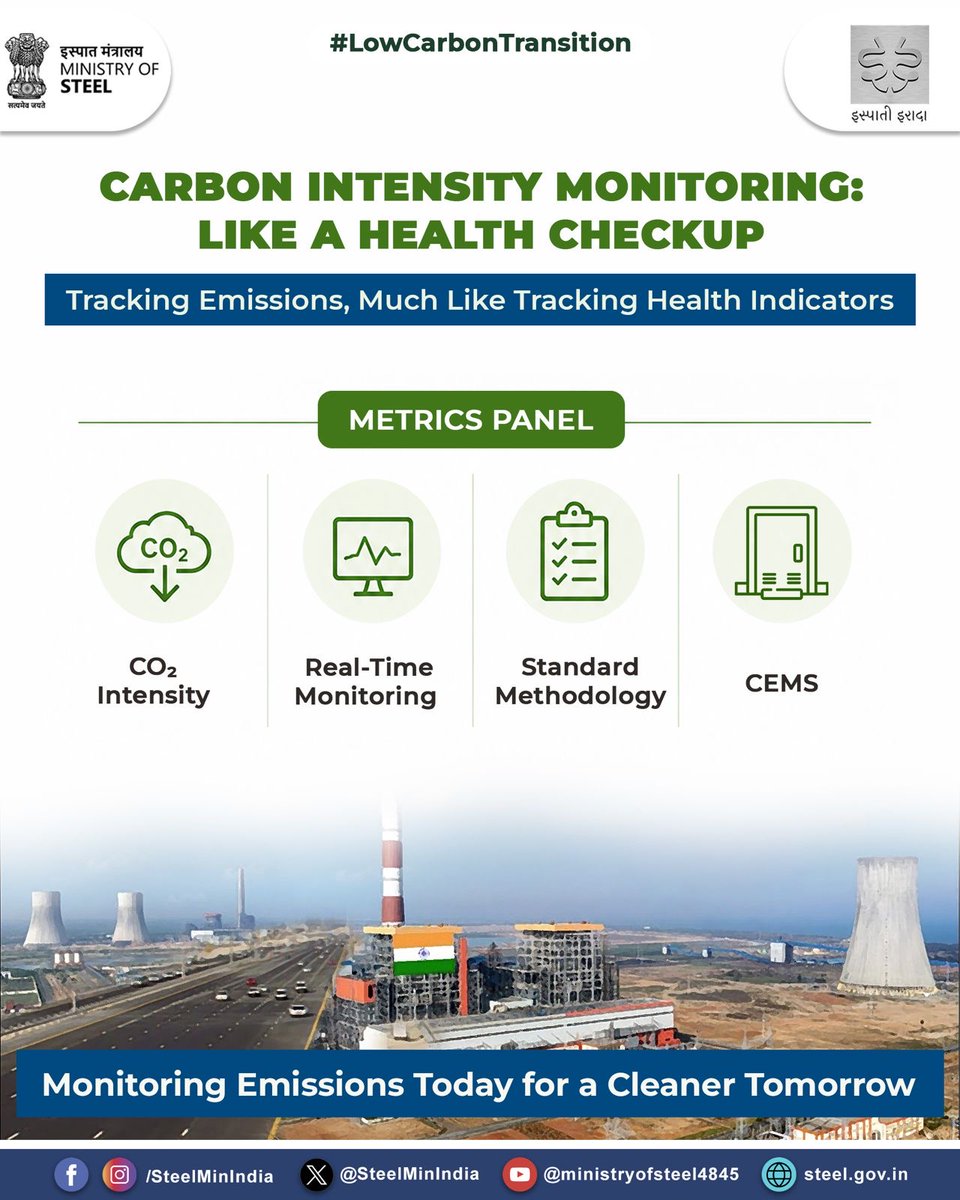 इस्पात मंत्रालय
MINISTRY OF
STEEL
सत्यमेव जयते

#LowCarbonTransition

इस्पाती इरादा

CARBON INTENSITY MONITORING: LIKE A HEALTH CHECKUP

Tracking Emissions, Much Like Tracking Health Indicators

METRICS PANEL

$CO_2$

$CO_2$ Intensity

Real-Time Monitoring

Standard Methodology

CEMS

Monitoring Emissions Today for a Cleaner Tomorrow

/SteelMinIndia @SteelMinIndia @ministryofsteel4845 steel.gov.in